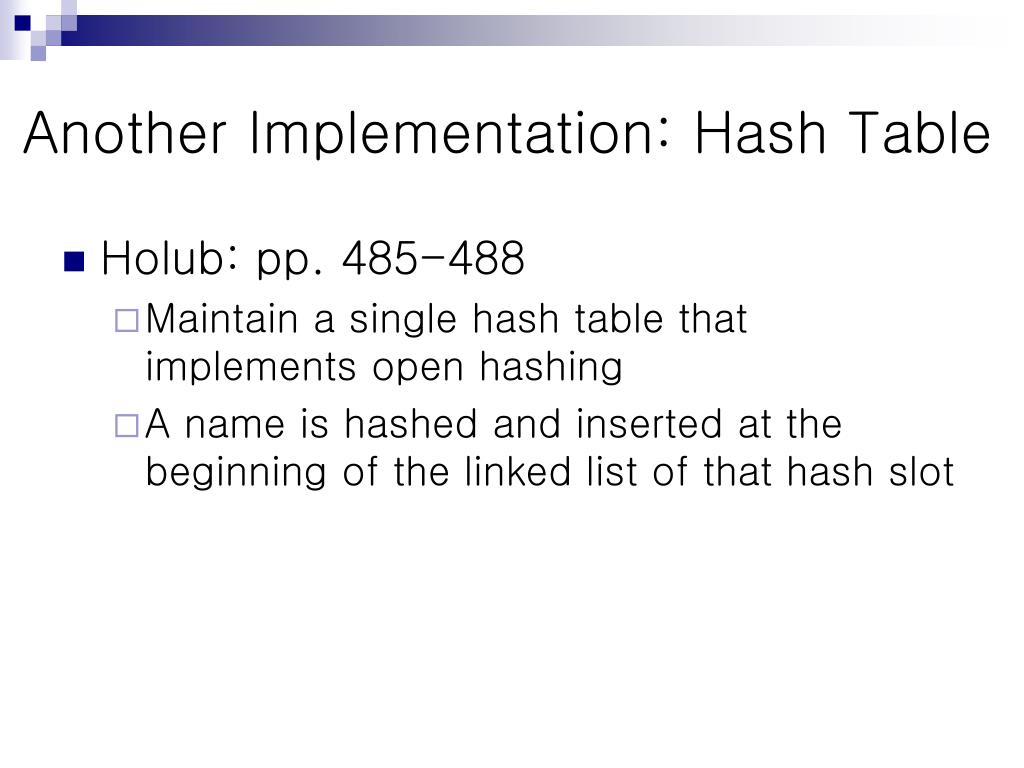 Another Implementation: Hash Table

Holub: pp. 485-488

Maintain a single hash table that implements open hashing

A name is hashed and inserted at the beginning of the linked list of that hash slot